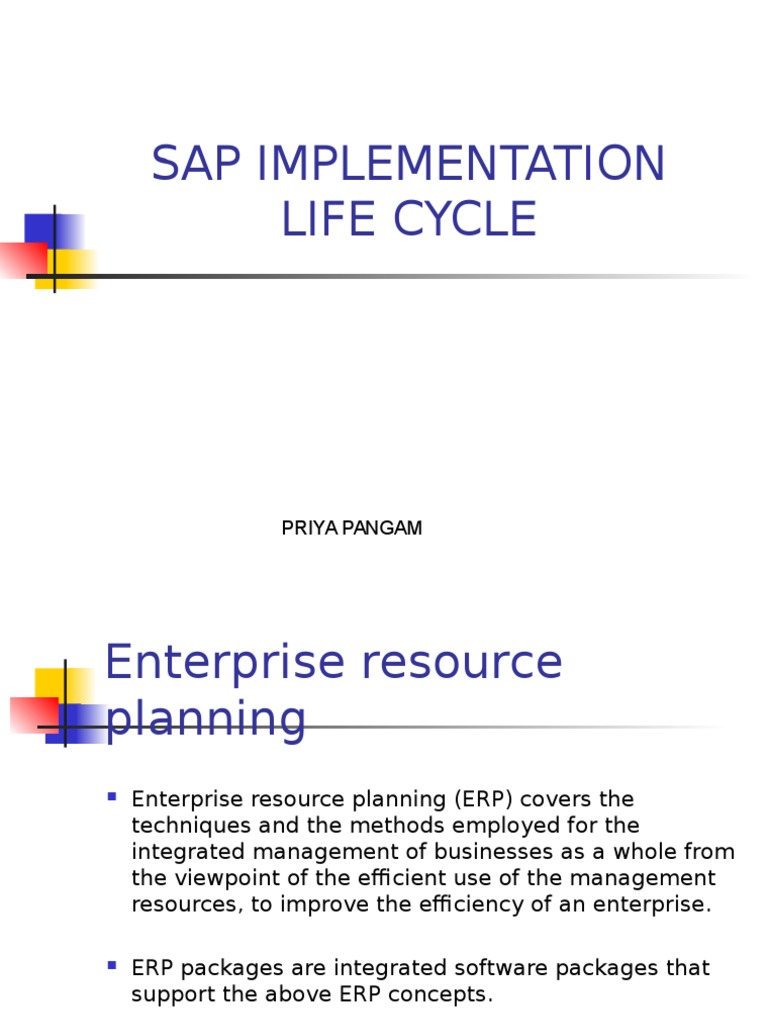 SAP IMPLEMENTATION LIFE CYCLE

PRIYA PANGAM

Enterprise resource planning

Enterprise resource planning (ERP) covers the techniques and the methods employed for the integrated management of businesses as a whole from the viewpoint of the efficient use of the management resources, to improve the efficiency of an enterprise.

ERP packages are integrated software packages that support the above ERP concepts.